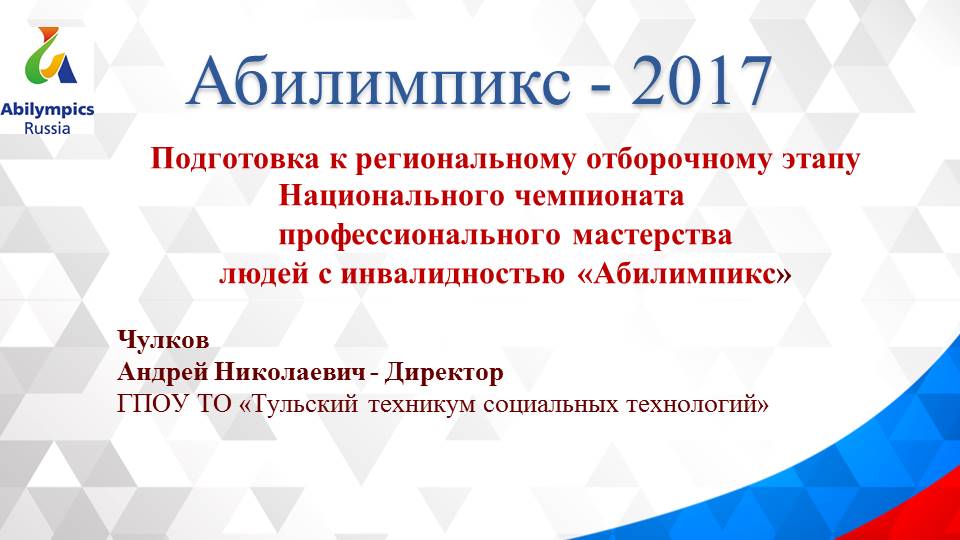 Abilympics
Russia

Абилимпикс - 2017

Подготовка к региональному отборочному этапу Национального чемпионата профессионального мастерства людей с инвалидностью «Абилимпикс»

Чулков
Андрей Николаевич - Директор
ГПОУ ТО «Тульский техникум социальных технологий»